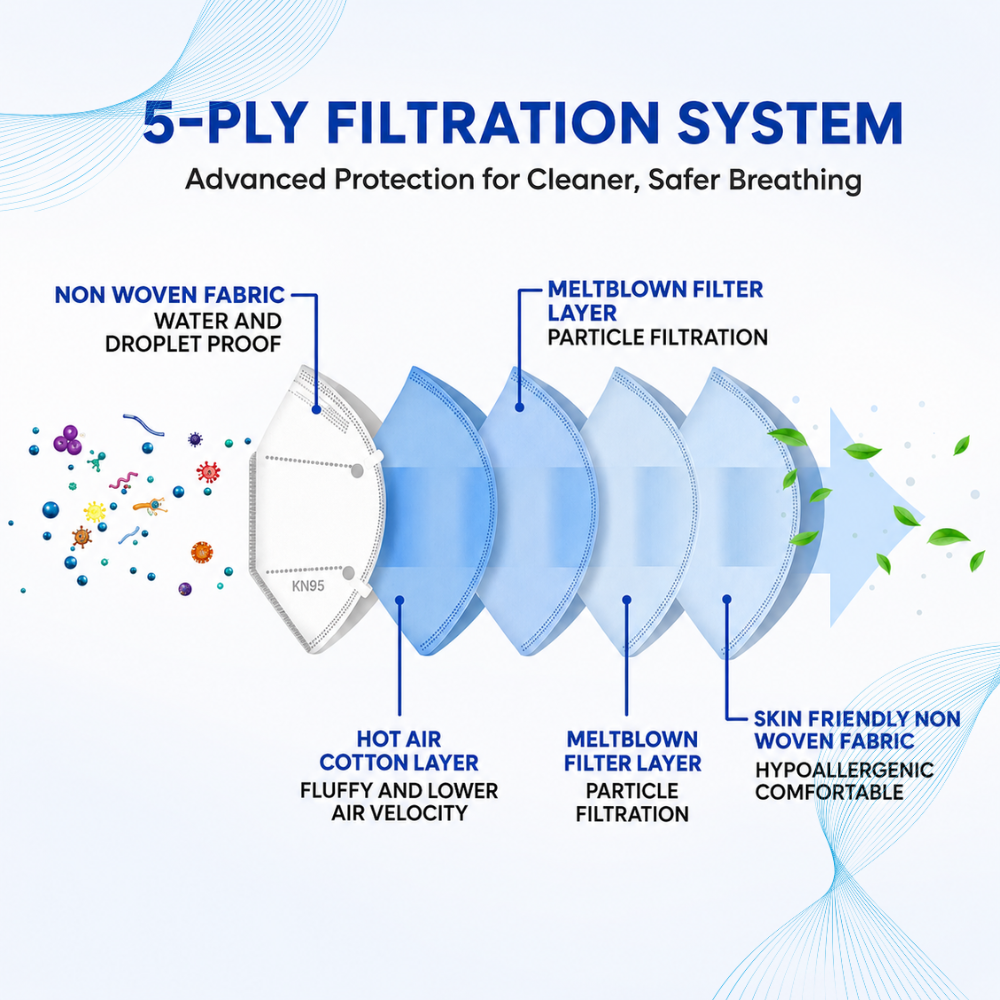 5-PLY FILTRATION SYSTEM

Advanced Protection for Cleaner, Safer Breathing

NON WOVEN FABRIC
WATER AND DROPLET PROOF

MELTBLOWN FILTER LAYER
PARTICLE FILTRATION

KN95

HOT AIR COTTON LAYER
FLUFFY AND LOWER AIR VELOCITY

MELTBLOWN FILTER LAYER
PARTICLE FILTRATION

SKIN FRIENDLY NON WOVEN FABRIC
HYPOALLERGENIC COMFORTABLE